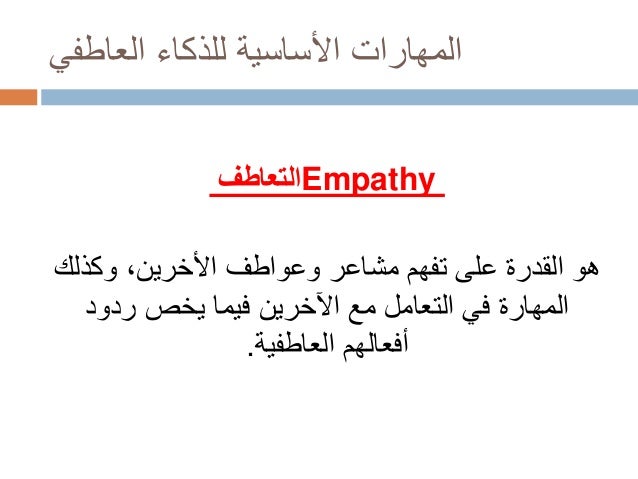 المهارات الأساسية للذكاء العاطفي

التعاطف Empathy

هو القدرة على تفهم مشاعر وعواطف الأخرين، وكذلك المهارة في التعامل مع الآخرين فيما يخص ردود أفعالهم العاطفية.